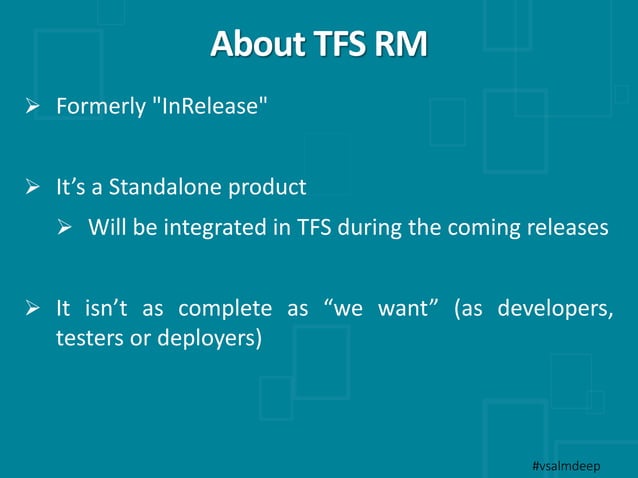 About TFS RM

➢ Formerly "InRelease"

➢ It’s a Standalone product

➢ Will be integrated in TFS during the coming releases

➢ It isn’t as complete as “we want” (as developers, testers or deployers)

#vsalmdeep